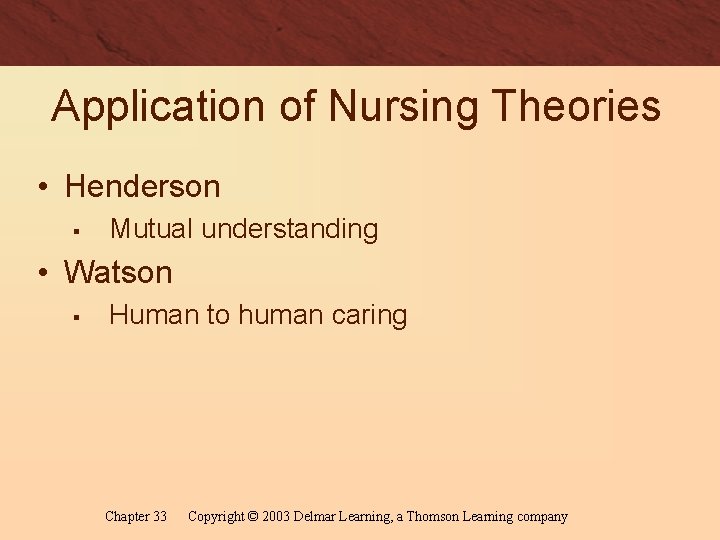 Application of Nursing Theories

• Henderson
▪ Mutual understanding
• Watson
▪ Human to human caring

Chapter 33 Copyright © 2003 Delmar Learning, a Thomson Learning company